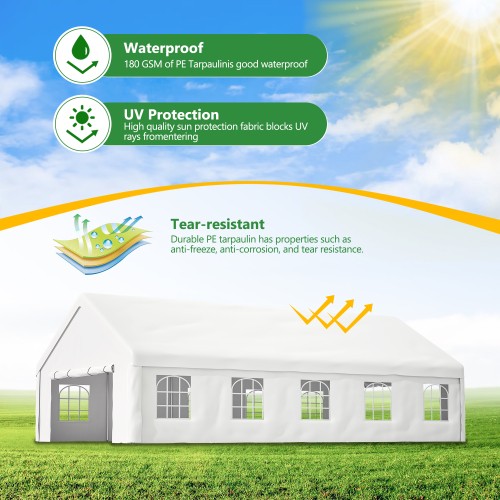 Waterproof
180 GSM of PE Tarpaulinis good waterproof

UV Protection
High quality sun protection fabric blocks UV rays fromentering

Tear-resistant
Durable PE tarpaulin has properties such as anti-freeze, anti-corrosion, and tear resistance.